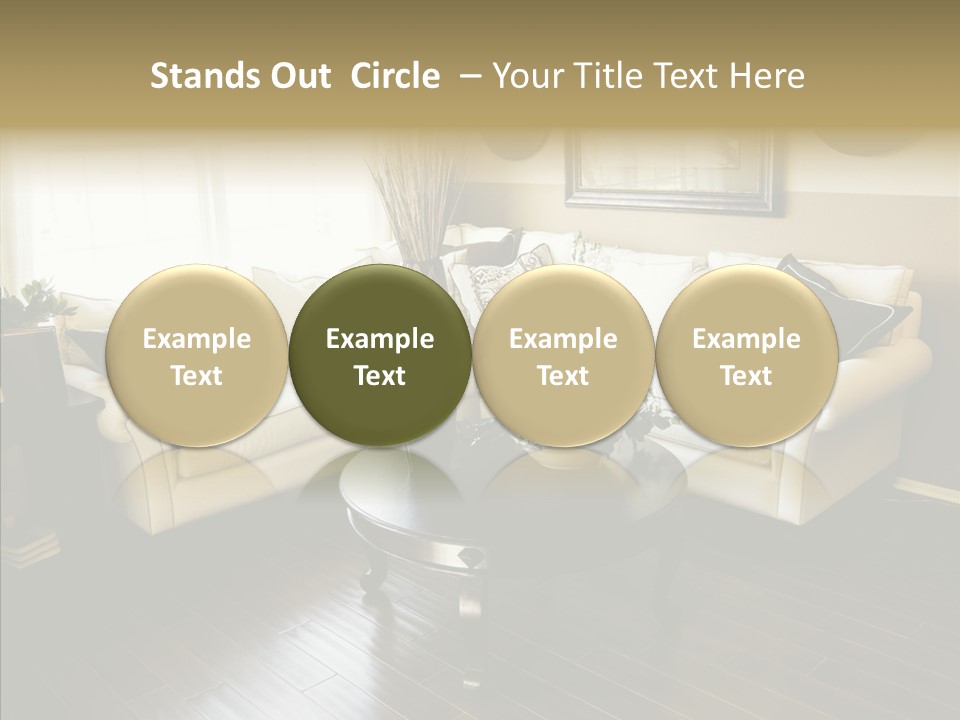 Stands Out Circle – Your Title Text Here

Example Text

Example Text

Example Text

Example Text